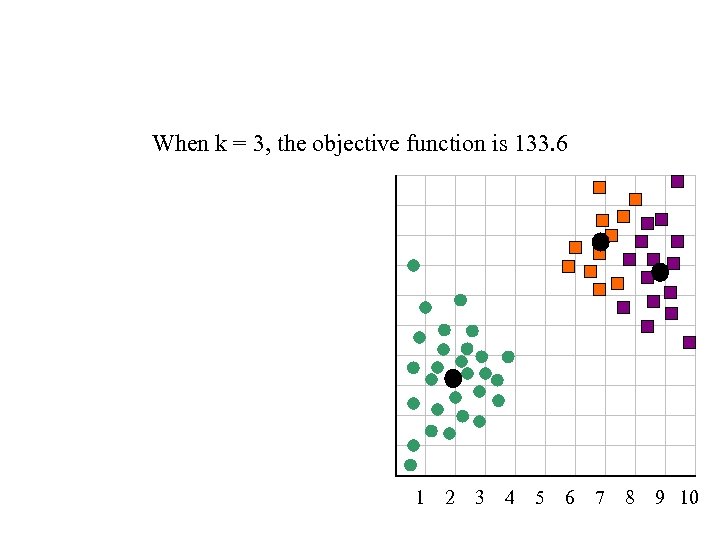 When k = 3, the objective function is 133.6

1 2 3 4 5 6 7 8 9 10